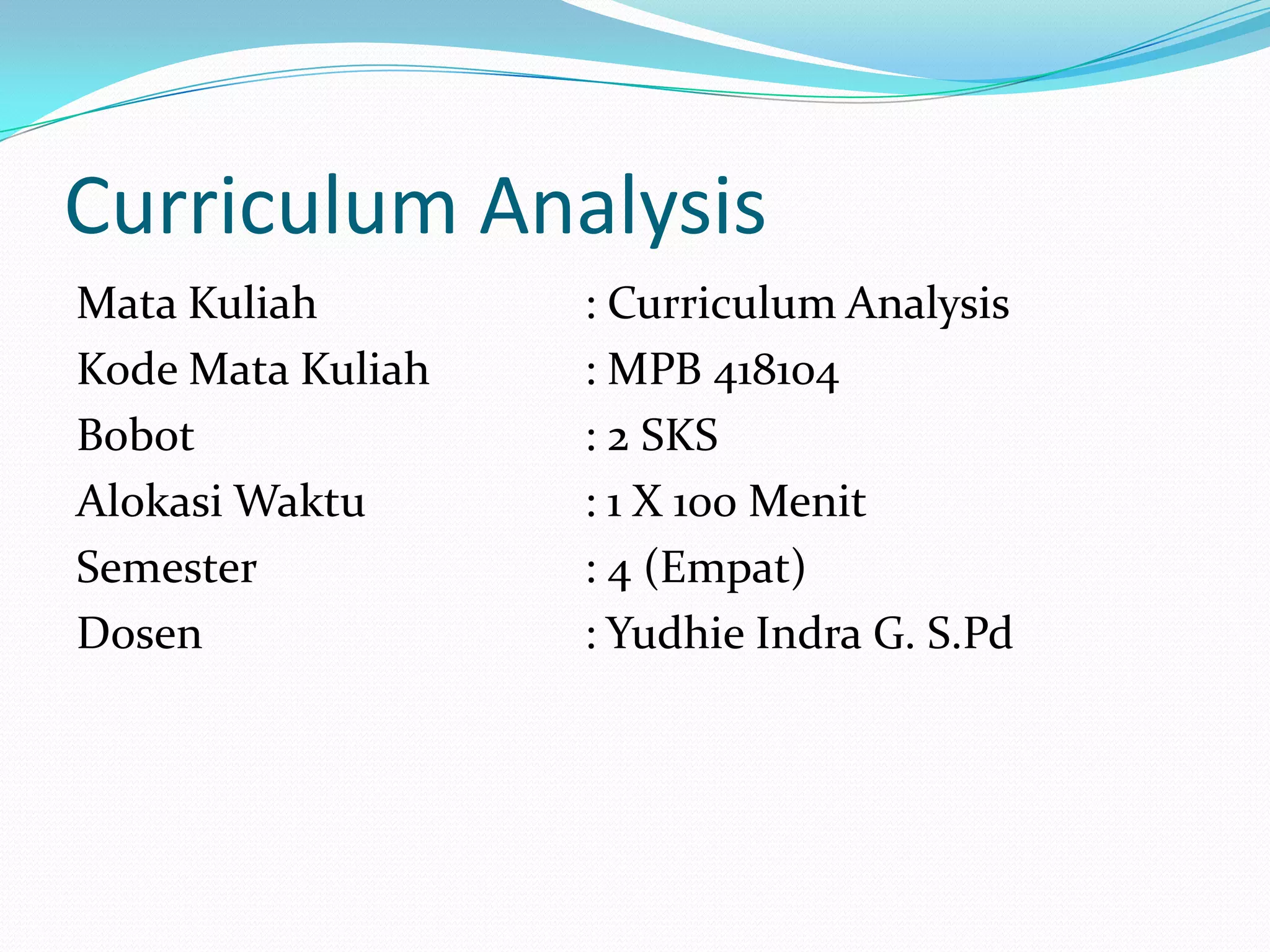 Curriculum Analysis

Mata Kuliah : Curriculum Analysis
Kode Mata Kuliah : MPB 418104
Bobot : 2 SKS
Alokasi Waktu : 1 X 100 Menit
Semester : 4 (Empat)
Dosen : Yudhie Indra G. S.Pd